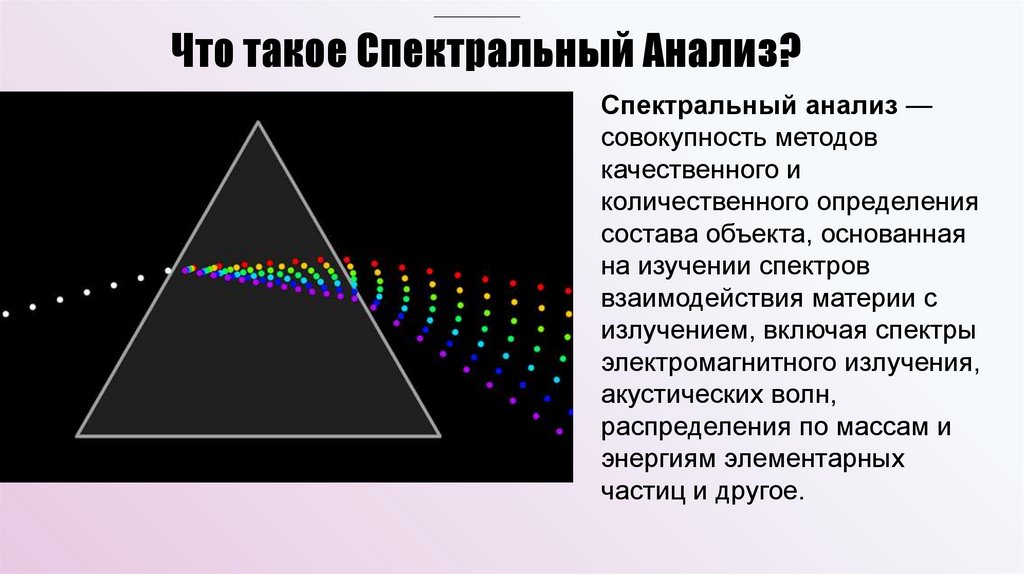 Что такое Спектральный Анализ?

Спектральный анализ — совокупность методов качественного и количественного определения состава объекта, основанная на изучении спектров взаимодействия материи с излучением, включая спектры электромагнитного излучения, акустических волн, распределения по массам и энергиям элементарных частиц и другое.